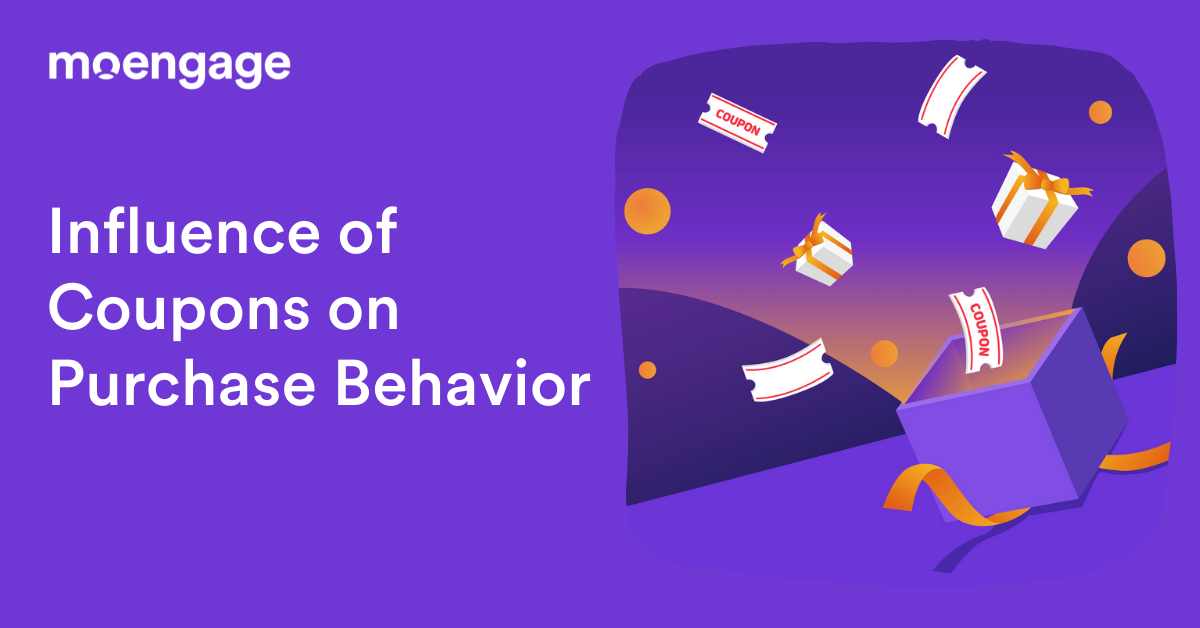 moengage

Influence of Coupons on Purchase Behavior

COUPON

COUPON